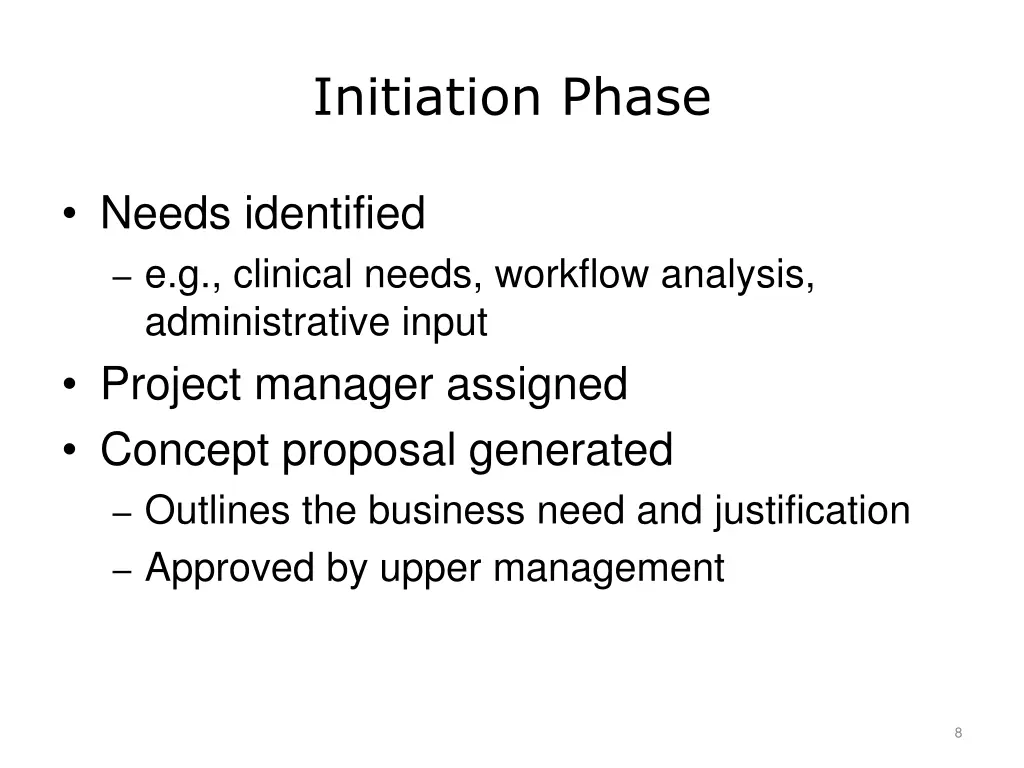 Initiation Phase

• Needs identified
– e.g., clinical needs, workflow analysis, administrative input
• Project manager assigned
• Concept proposal generated
– Outlines the business need and justification
– Approved by upper management

8